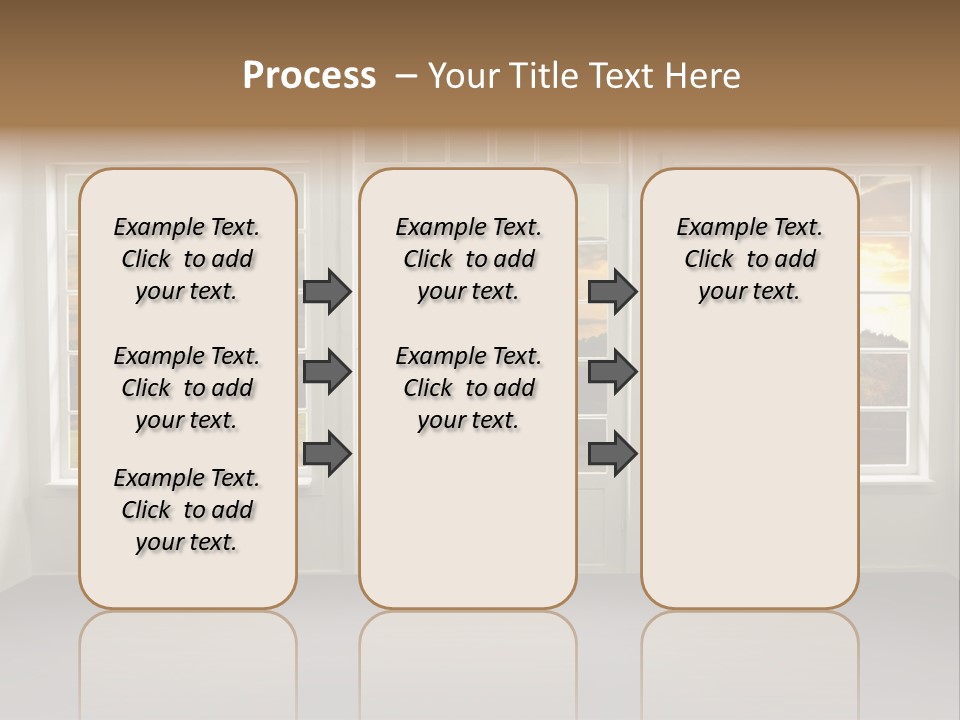 Process – Your Title Text Here

Example Text. Click to add your text.

Example Text. Click to add your text.

Example Text. Click to add your text.

Example Text. Click to add your text.

Example Text. Click to add your text.

Example Text. Click to add your text.